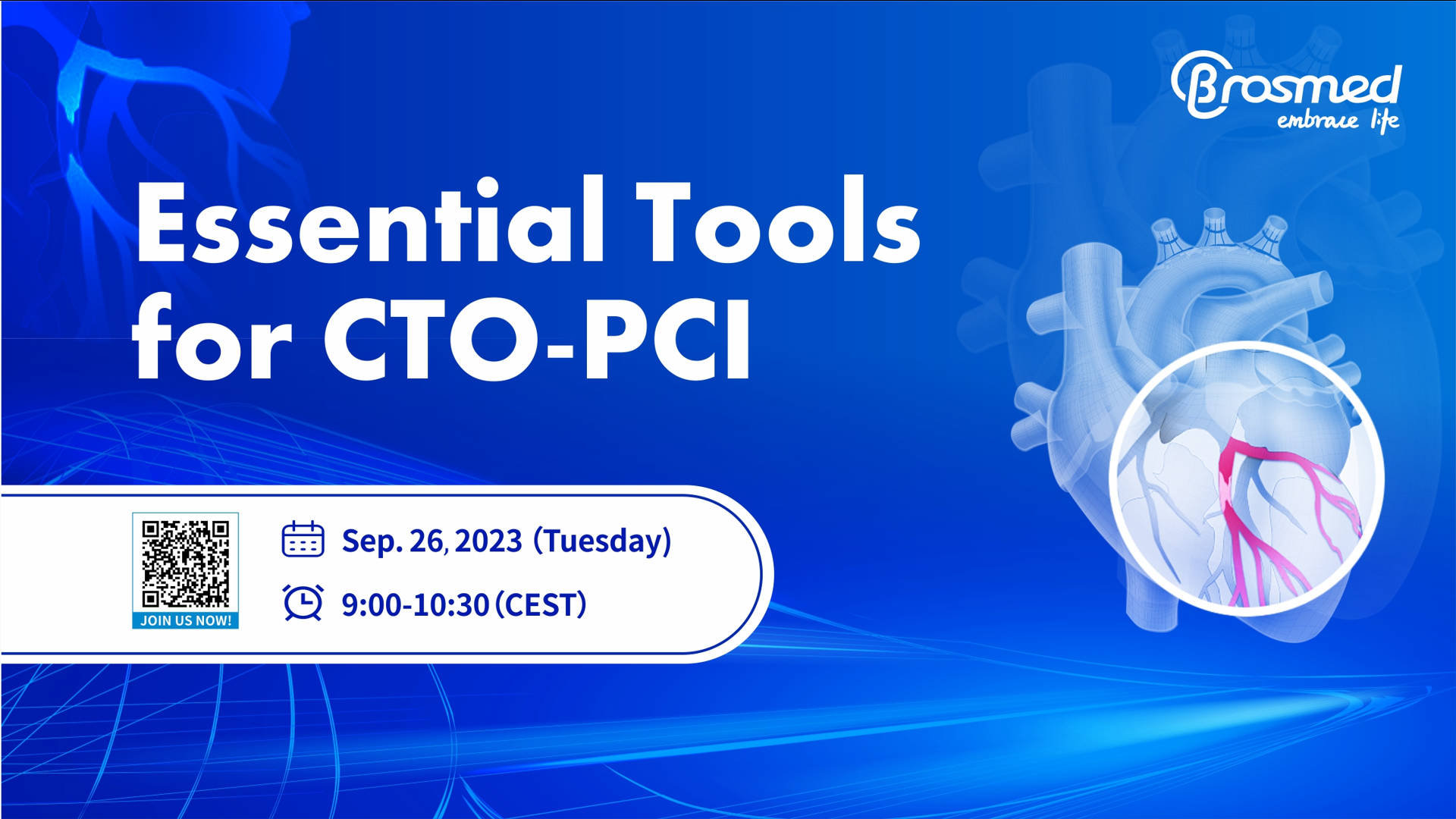 Brosmed
embrace life

Essential Tools for CTO-PCI

JOIN US NOW!

Sep. 26, 2023 (Tuesday)

9:00-10:30 (CEST)